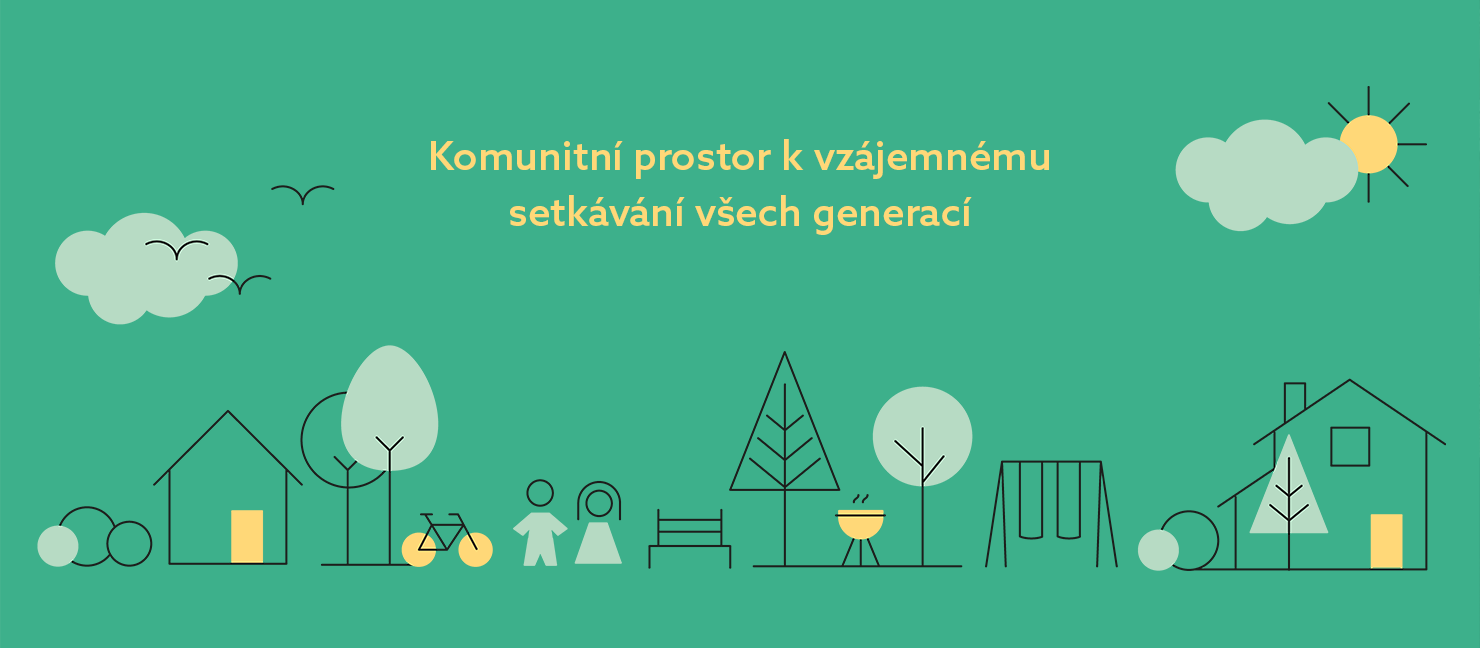 Komunitní prostor k vzájemnému setkávání všech generací